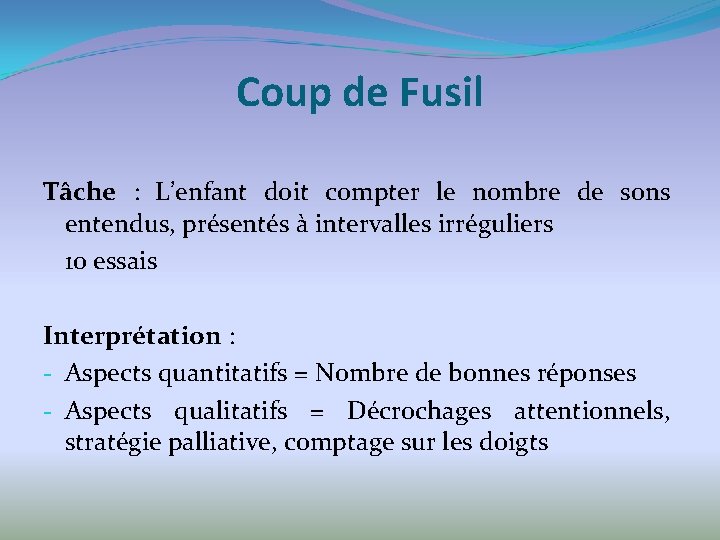 Coup de Fusil

Tâche : L'enfant doit compter le nombre de sons entendus, présentés à intervalles irréguliers

10 essais

Interprétation :

- Aspects quantitatifs = Nombre de bonnes réponses
- Aspects qualitatifs = Décrochages attentionnels, stratégie palliative, comptage sur les doigts